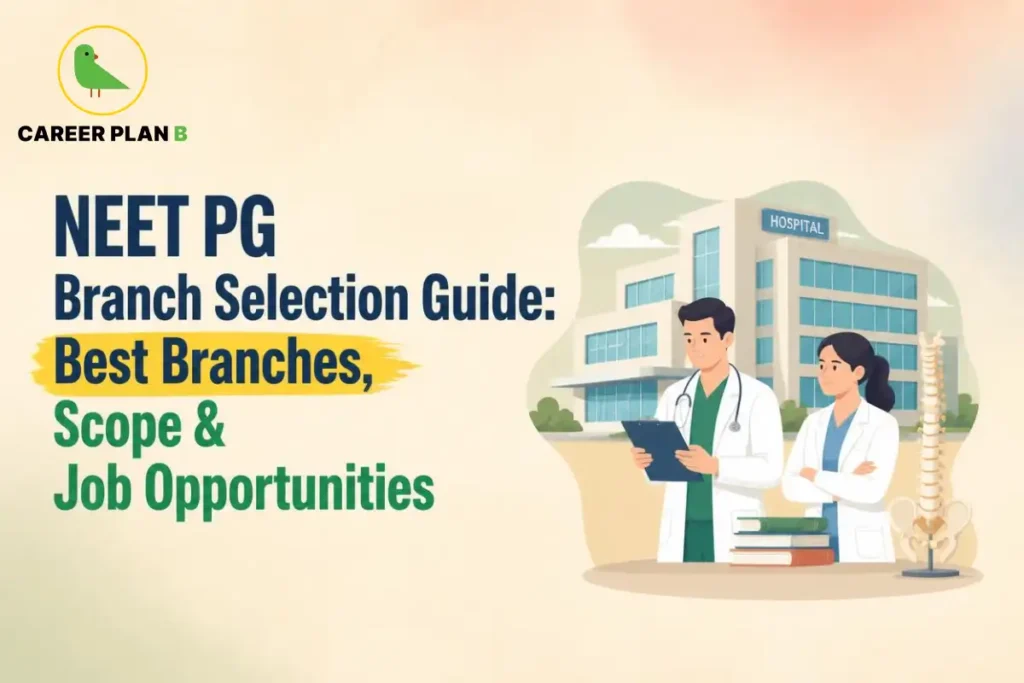 CAREER PLAN B

NEET PG
Branch Selection Guide:
Best Branches,
Scope &
Job Opportunities

HOSPITAL